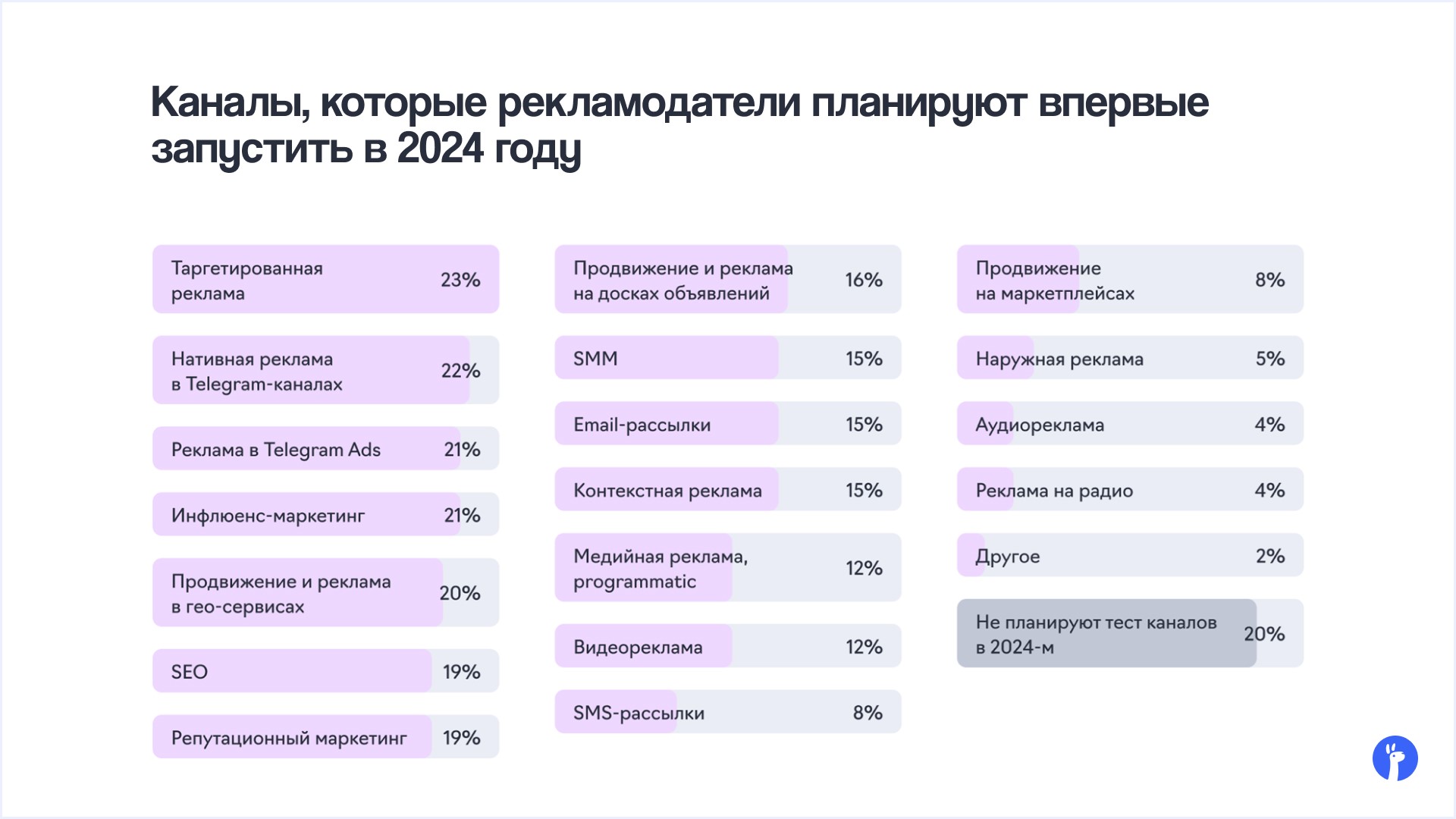 Каналы, которые рекламодатели планируют впервые запустить в 2024 году

Таргетированная реклама 23%

Нативная реклама в Telegram-каналах 22%

Реклама в Telegram Ads 21%

Инфлюенс-маркетинг 21%

Продвижение и реклама в гео-сервисах 20%

SEO 19%

Репутационный маркетинг 19%

Продвижение и реклама на досках объявлений 16%

SMM 15%

Email-рассылки 15%

Контекстная реклама 15%

Медийная реклама, programmatic 12%

Видеореклама 12%

SMS-рассылки 8%

Продвижение на маркетплейсах 8%

Наружная реклама 5%

Аудиореклама 4%

Реклама на радио 4%

Другое 2%

Не планируют тест каналов в 2024-м 20%